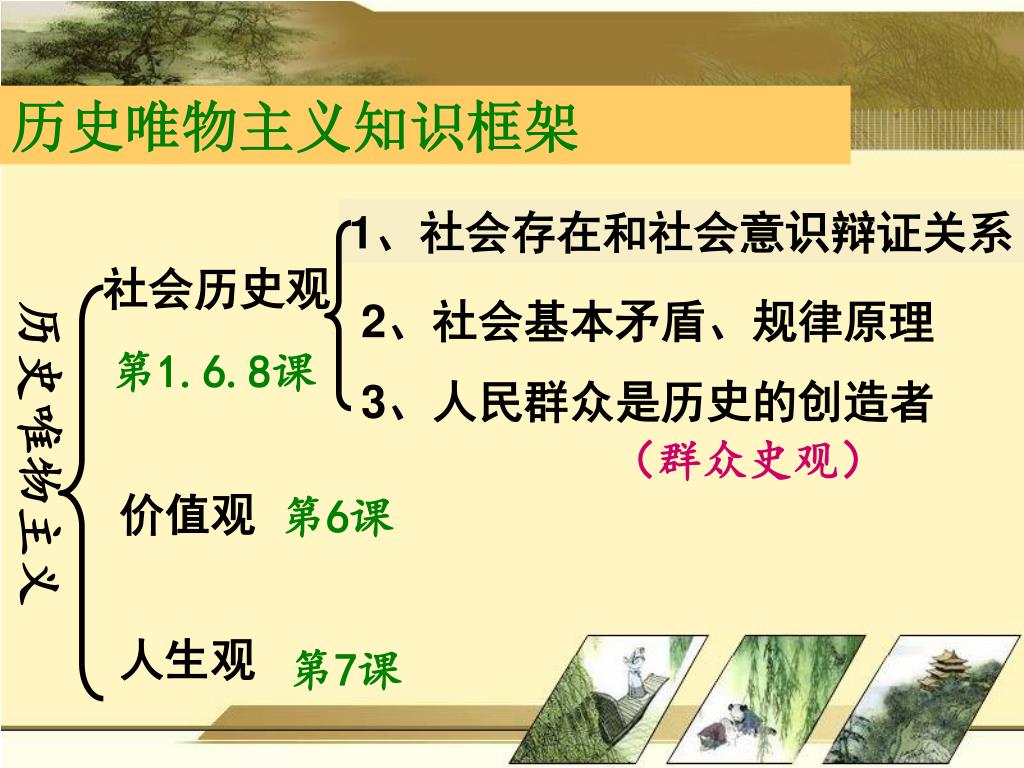 历史唯物主义知识框架

历史唯物主义

社会历史观
第1.6.8课

1、社会存在和社会意识辩证关系
2、社会基本矛盾、规律原理
3、人民群众是历史的创造者
（群众史观）

价值观 第6课

人生观 第7课